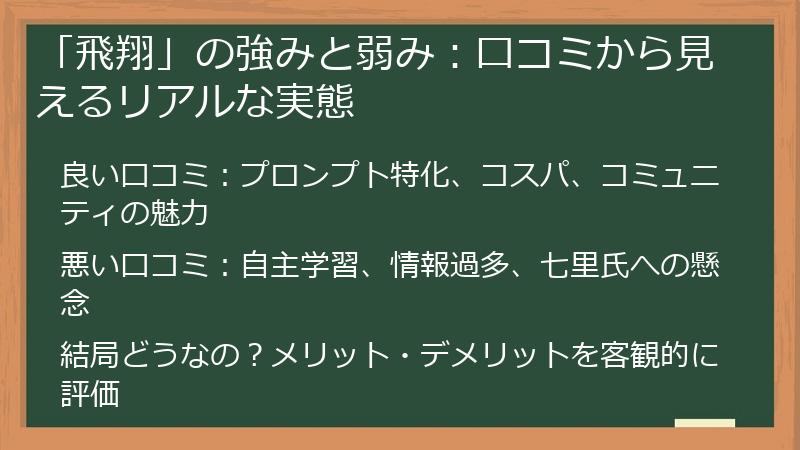 「飛翔」の強みと弱み：口コミから見えるリアルな実態

良い口コミ：プロンプト特化、コスパ、コミュニティの魅力

悪い口コミ：自主学習、情報過多、七里氏への懸念

結局どうなの？メリット・デメリットを客観的に評価